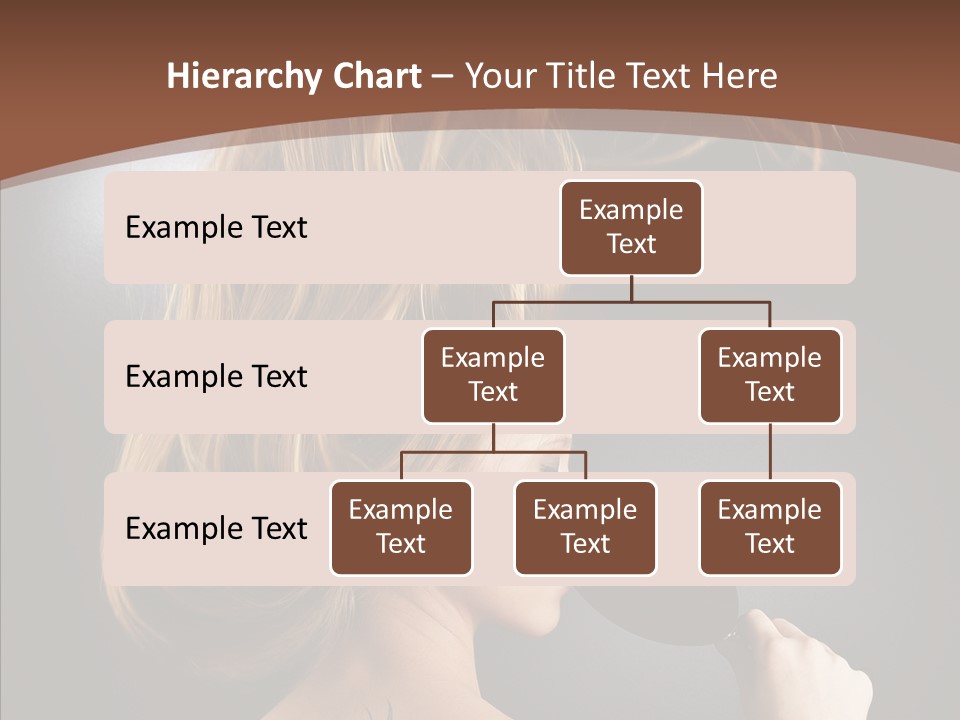 Hierarchy Chart – Your Title Text Here

Example Text

Example Text

Example Text

Example Text

Example Text

Example Text

Example Text

Example Text

Example Text